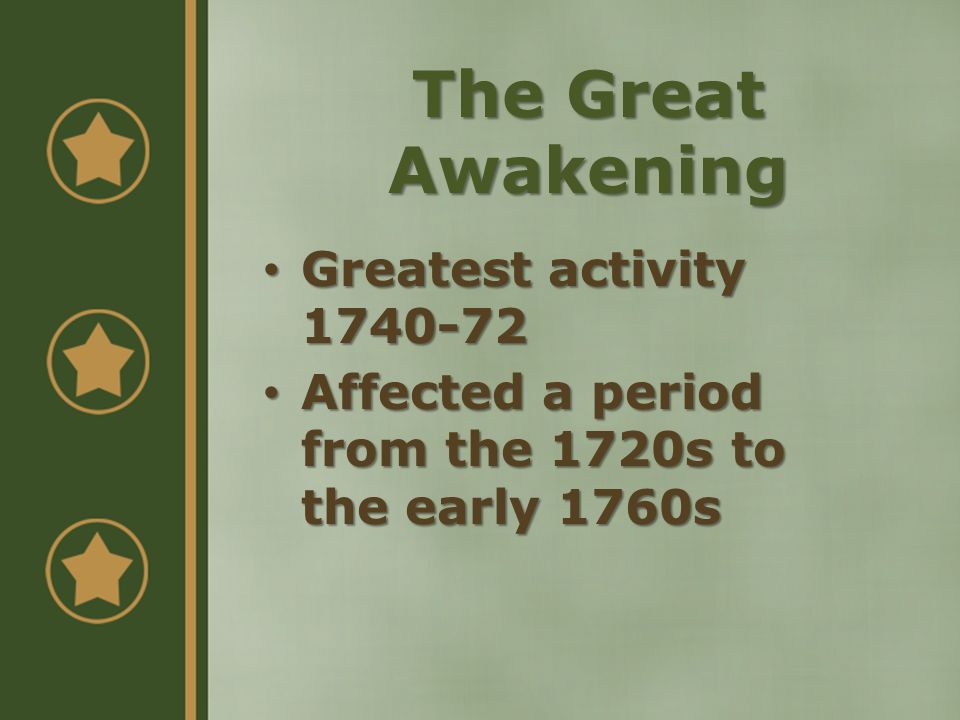 The Great Awakening

• Greatest activity 1740-72
• Affected a period from the 1720s to the early 1760s